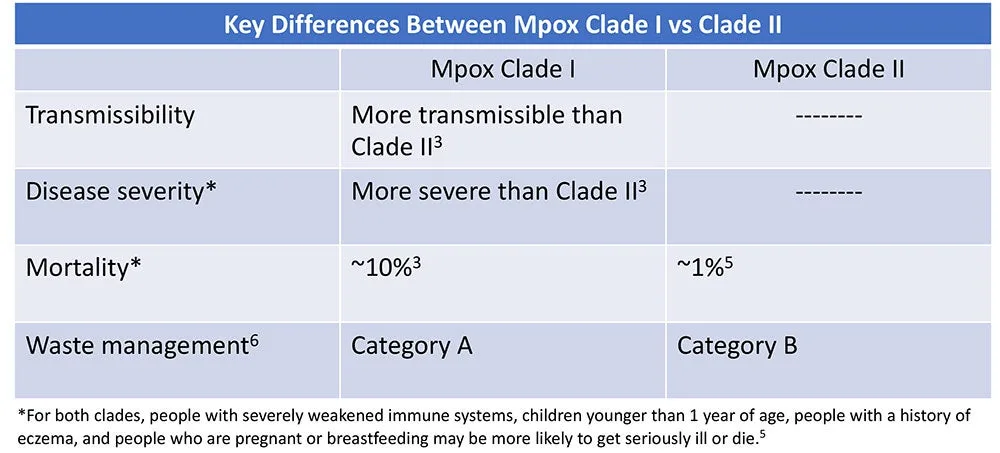 Key Differences Between Mpox Clade I vs Clade II

| | Mpox Clade I | Mpox Clade II |
|---|---|---|
| Transmissibility | More transmissible than Clade II$^3$ | -------- |
| Disease severity* | More severe than Clade II$^3$ | -------- |
| Mortality* | ~10%$^3$ | ~1%$^5$ |
| Waste management$^6$ | Category A | Category B |

*For both clades, people with severely weakened immune systems, children younger than 1 year of age, people with a history of eczema, and people who are pregnant or breastfeeding may be more likely to get seriously ill or die.$^5$